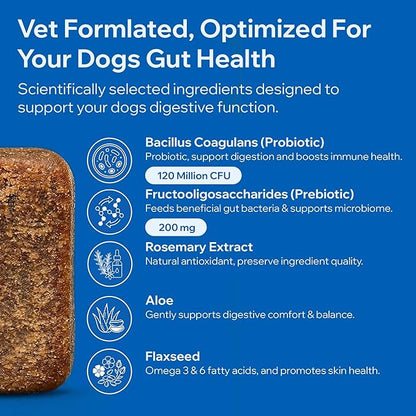 Vet Formlated, Optimized For Your Dogs Gut Health

Scientifically selected ingredients designed to support your dogs digestive function.

Bacillus Coagulans (Probiotic)
Probiotic, support digestion and boosts immune health.

120 Million CFU

Fructooligosaccharides (Prebiotic)
Feeds beneficial gut bacteria & supports microbiome.

200 mg

Rosemary Extract
Natural antioxidant, preserve ingredient quality.

Aloe
Gently supports digestive comfort & balance.

Flaxseed
Omega 3 & 6 fatty acids, and promotes skin health.